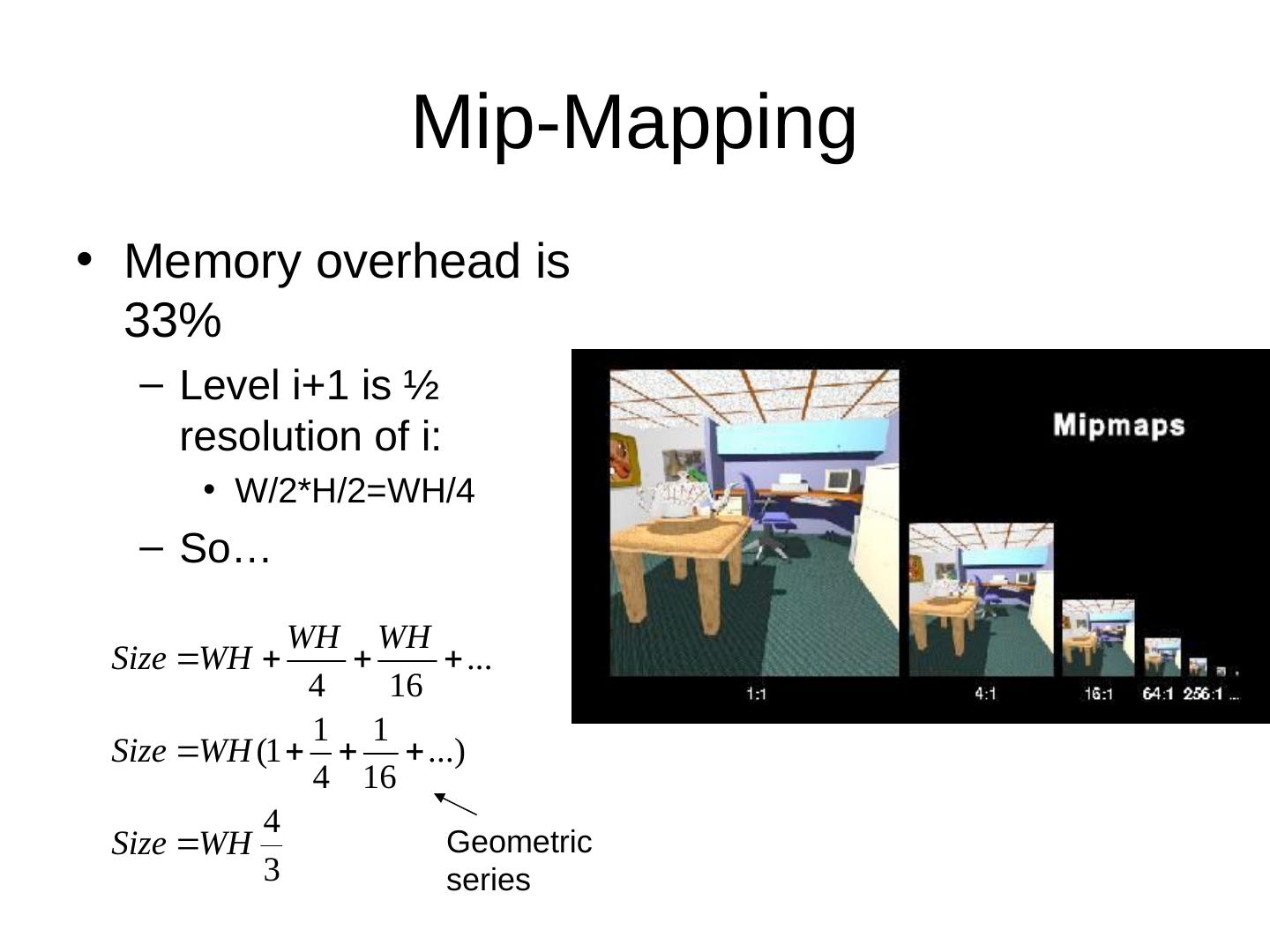 Mip-Mapping

• Memory overhead is 33%

– Level i+1 is ½ resolution of i:

• W/2*H/2=WH/4

– So…

$Size = WH + \frac{WH}{4} + \frac{WH}{16} + ...$

$Size = WH(1 + \frac{1}{4} + \frac{1}{16} + ...)$

$Size = WH\frac{4}{3}$

Geometric series

Mipmaps

1:1 4:1 16:1 64:1 256:1 ...